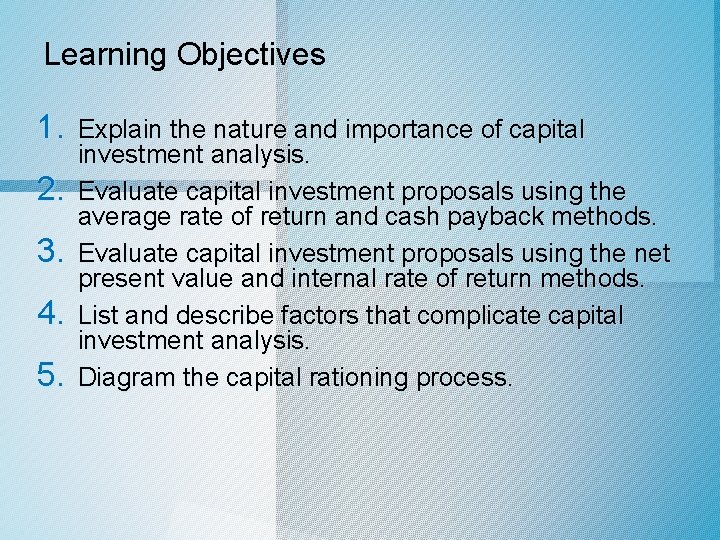 Learning Objectives

1. Explain the nature and importance of capital investment analysis.
2. Evaluate capital investment proposals using the average rate of return and cash payback methods.
3. Evaluate capital investment proposals using the net present value and internal rate of return methods.
4. List and describe factors that complicate capital investment analysis.
5. Diagram the capital rationing process.